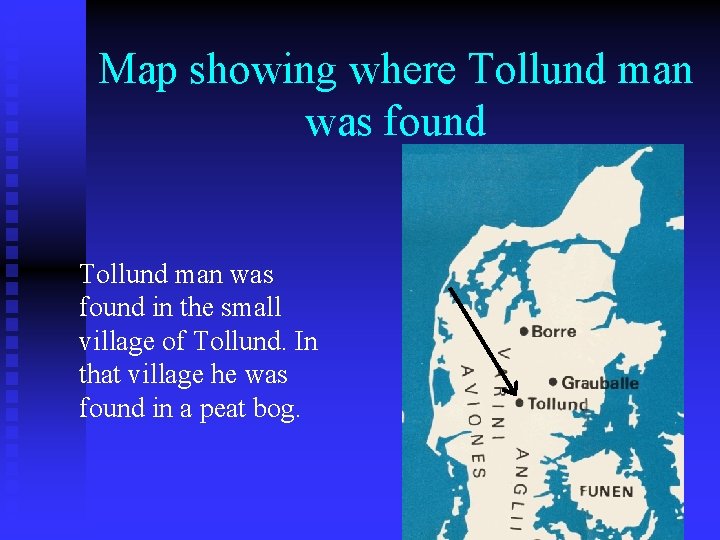 Map showing where Tollund man was found

Tollund man was found in the small village of Tollund. In that village he was found in a peat bog.

Borre
Grauballe
Tollund
VARINI
AVIONES
ANGLII
FUNEN